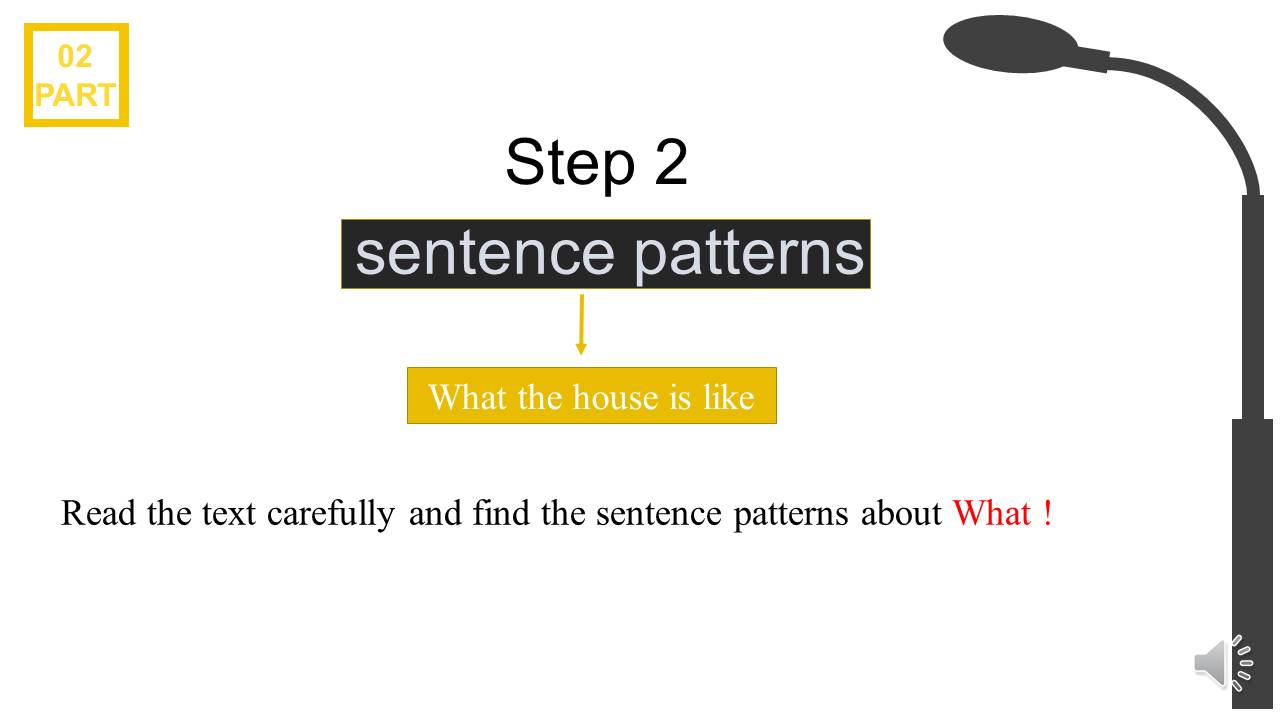 02
PART

Step 2

sentence patterns

What the house is like

Read the text carefully and find the sentence patterns about What !